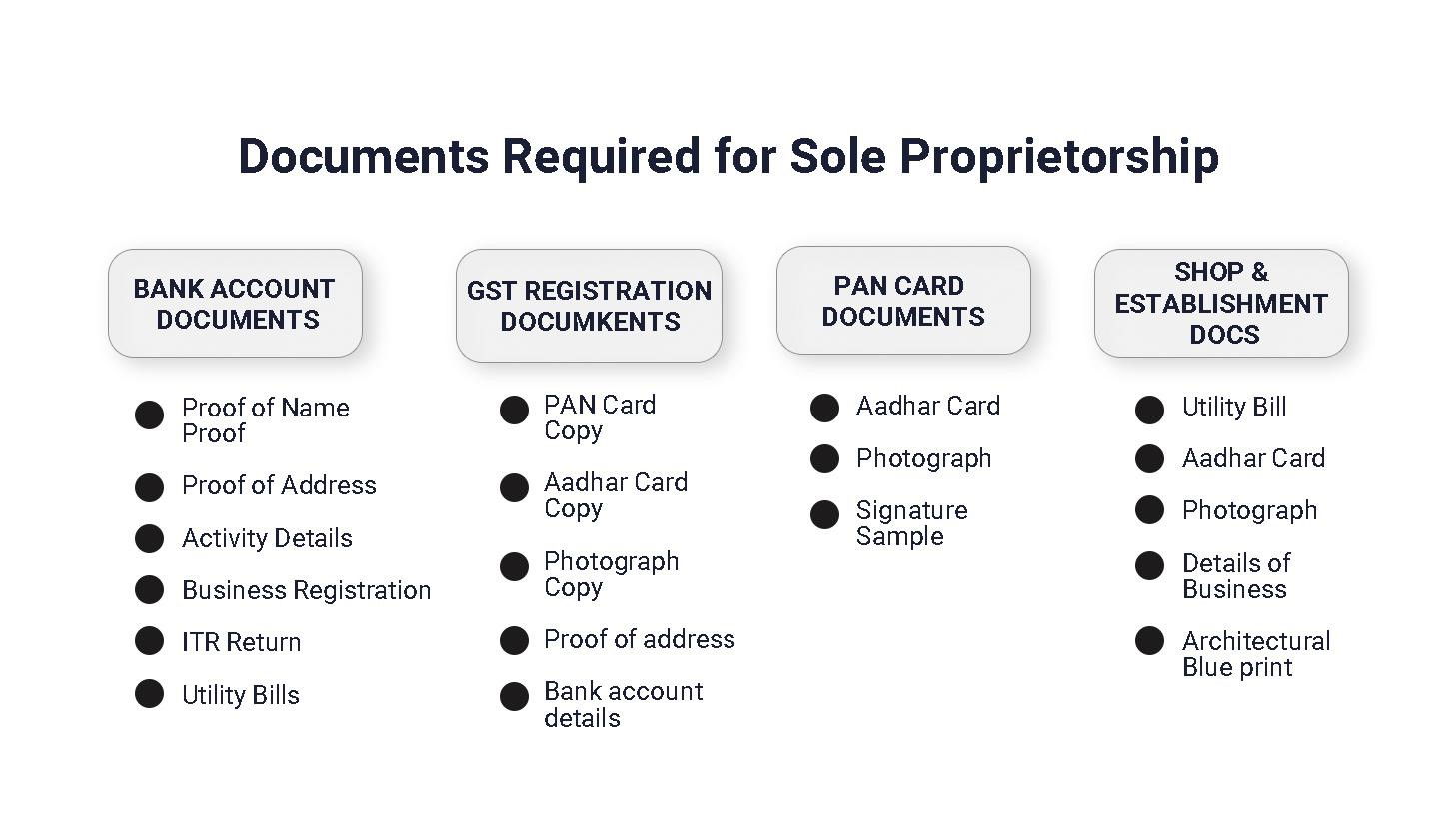 Documents Required for Sole Proprietorship

BANK ACCOUNT DOCUMENTS

- Proof of Name Proof
- Proof of Address
- Activity Details
- Business Registration
- ITR Return
- Utility Bills

GST REGISTRATION DOCUMKENTS

- PAN Card Copy
- Aadhar Card Copy
- Photograph Copy
- Proof of address
- Bank account details

PAN CARD DOCUMENTS

- Aadhar Card
- Photograph
- Signature Sample

SHOP & ESTABLISHMENT DOCS

- Utility Bill
- Aadhar Card
- Photograph
- Details of Business
- Architectural Blue print